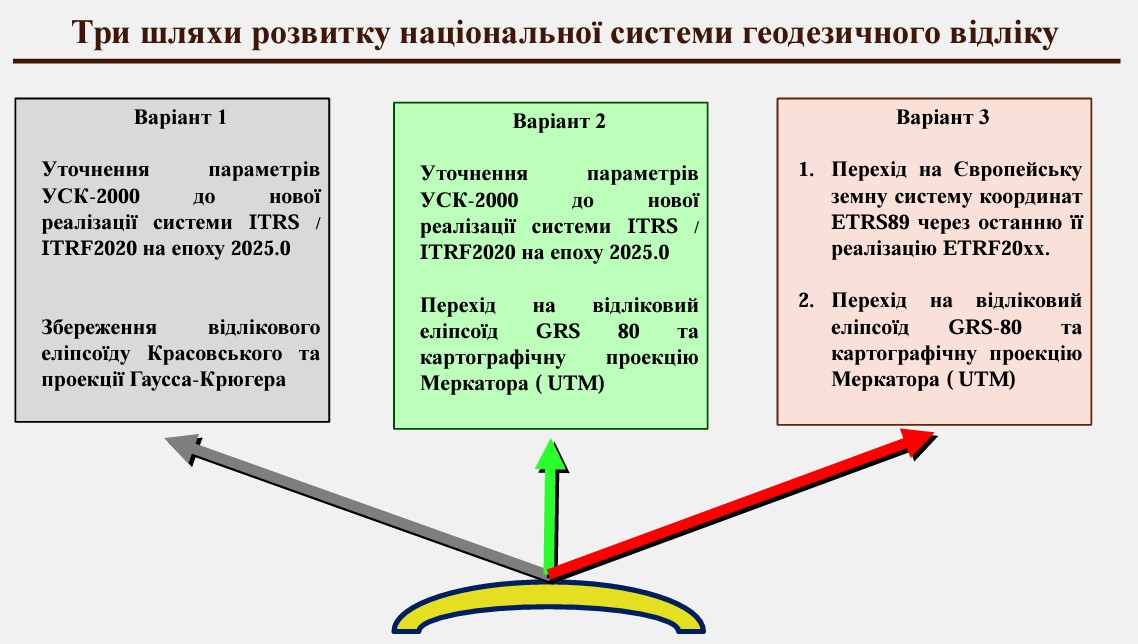 Три шляхи розвитку національної системи геодезичного відліку

Варіант 1

Уточнення параметрів УСК-2000 до нової реалізації системи ITRS / ITRF2020 на епоху 2025.0

Збереження відлікового еліпсоїду Красовського та проекції Гаусса-Крюгера

Варіант 2

Уточнення параметрів УСК-2000 до нової реалізації системи ITRS / ITRF2020 на епоху 2025.0

Перехід на відліковий еліпсоїд GRS 80 та картографічну проекцію Меркатора ( UTM)

Варіант 3

1. Перехід на Європейську земну систему координат ETRS89 через останню її реалізацію ETRF20xx.

2. Перехід на відліковий еліпсоїд GRS-80 та картографічну проекцію Меркатора ( UTM)